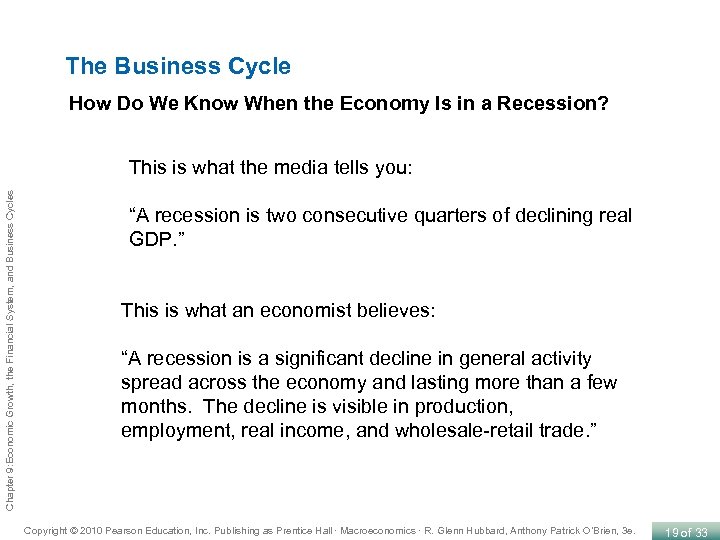 The Business Cycle

How Do We Know When the Economy Is in a Recession?

This is what the media tells you:

“A recession is two consecutive quarters of declining real GDP.”

This is what an economist believes:

“A recession is a significant decline in general activity spread across the economy and lasting more than a few months. The decline is visible in production, employment, real income, and wholesale-retail trade.”

Chapter 9: Economic Growth, the Financial System, and Business Cycles

Copyright © 2010 Pearson Education, Inc. Publishing as Prentice Hall · Macroeconomics · R. Glenn Hubbard, Anthony Patrick O'Brien, 3e.

19 of 33